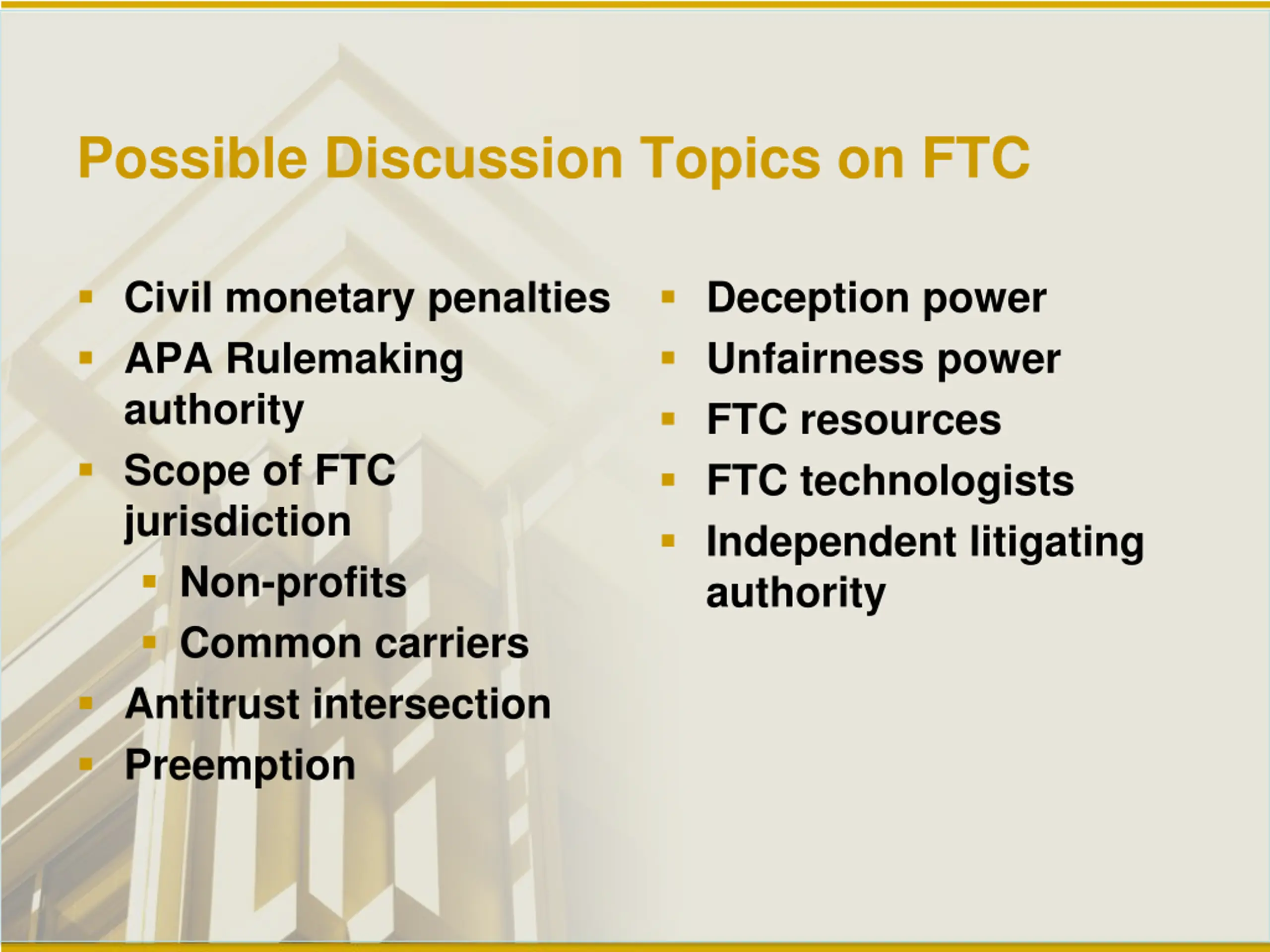 Possible Discussion Topics on FTC

- Civil monetary penalties
- APA Rulemaking authority
- Scope of FTC jurisdiction
  - Non-profits
  - Common carriers
- Antitrust intersection
- Preemption

- Deception power
- Unfairness power
- FTC resources
- FTC technologists
- Independent litigating authority